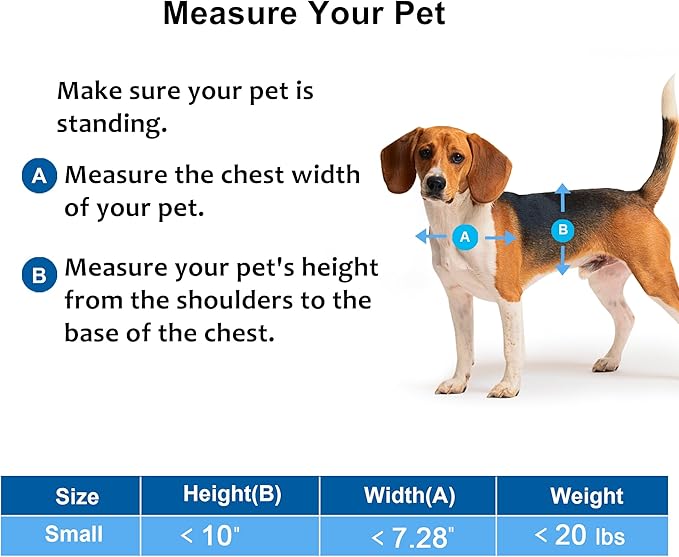 Measure Your Pet

Make sure your pet is standing.

A Measure the chest width of your pet.

B Measure your pet's height from the shoulders to the base of the chest.

A

B

| Size | Height(B) | Width(A) | Weight |
|---|---|---|---|
| Small | < 10" | < 7.28" | < 20 lbs |